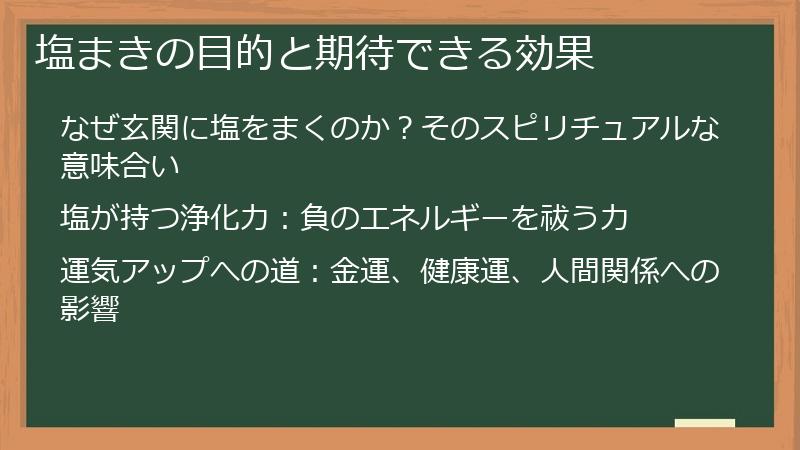 塩まきの目的と期待できる効果

なぜ玄関に塩をまくのか？そのスピリチュアルな意味合い

塩が持つ浄化力：負のエネルギーを祓う力

運気アップへの道：金運、健康運、人間関係への影響